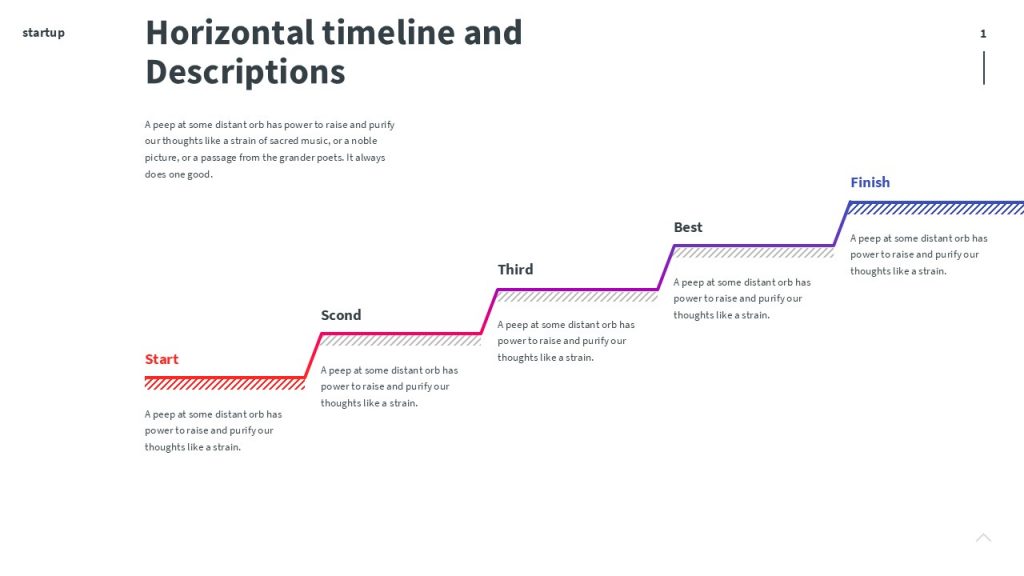 startup

Horizontal timeline and Descriptions

1

A peep at some distant orb has power to raise and purify our thoughts like a strain of sacred music, or a noble picture, or a passage from the grander poets. It always does one good.

Start

A peep at some distant orb has power to raise and purify our thoughts like a strain.

Scond

A peep at some distant orb has power to raise and purify our thoughts like a strain.

Third

A peep at some distant orb has power to raise and purify our thoughts like a strain.

Best

A peep at some distant orb has power to raise and purify our thoughts like a strain.

Finish

A peep at some distant orb has power to raise and purify our thoughts like a strain.